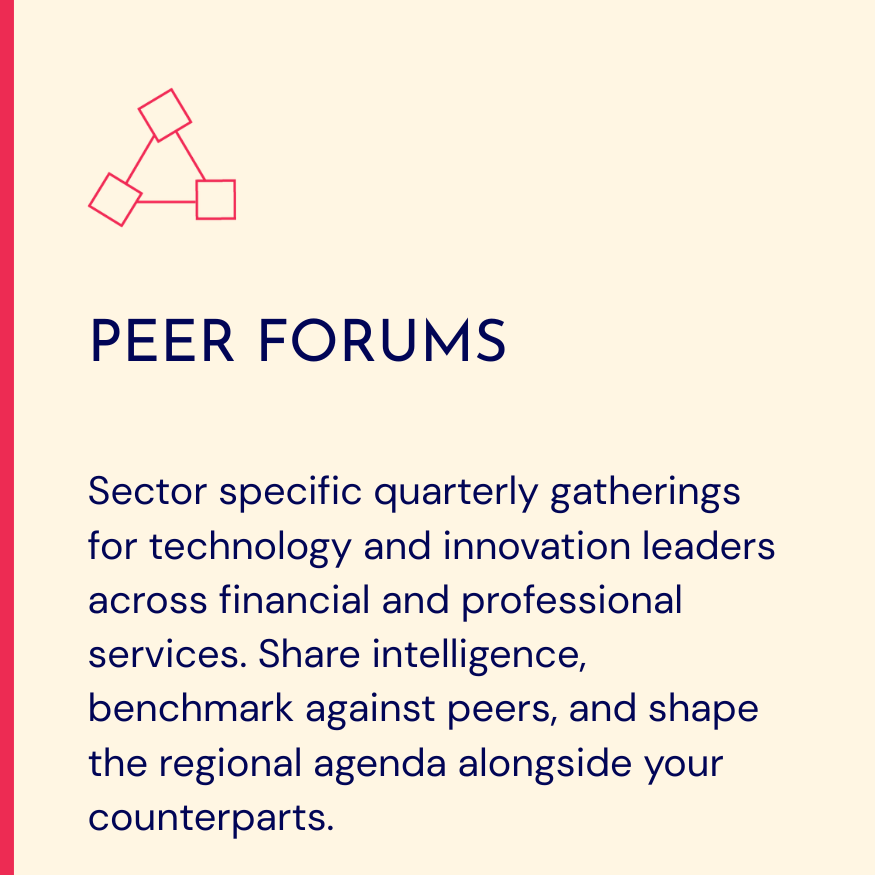 PEER FORUMS

Sector specific quarterly gatherings for technology and innovation leaders across financial and professional services. Share intelligence, benchmark against peers, and shape the regional agenda alongside your counterparts.